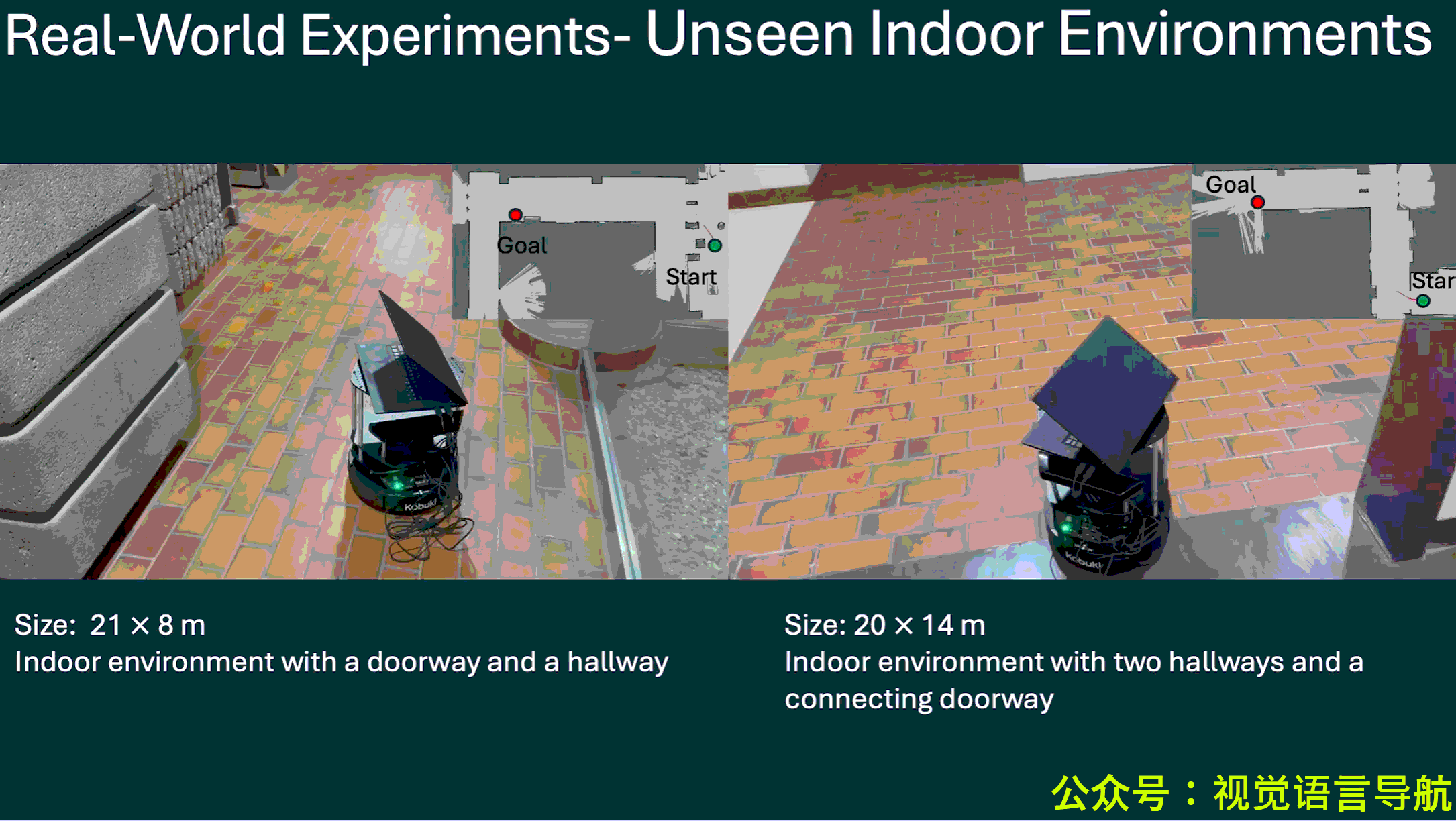 Real-World Experiments- Unseen Indoor Environments

Goal

Start

Kobuki

Goal

Star

Kobuki

Size: 21 × 8 m
Indoor environment with a doorway and a hallway

Size: 20 × 14 m
Indoor environment with two hallways and a connecting doorway

公众号：视觉语言导航